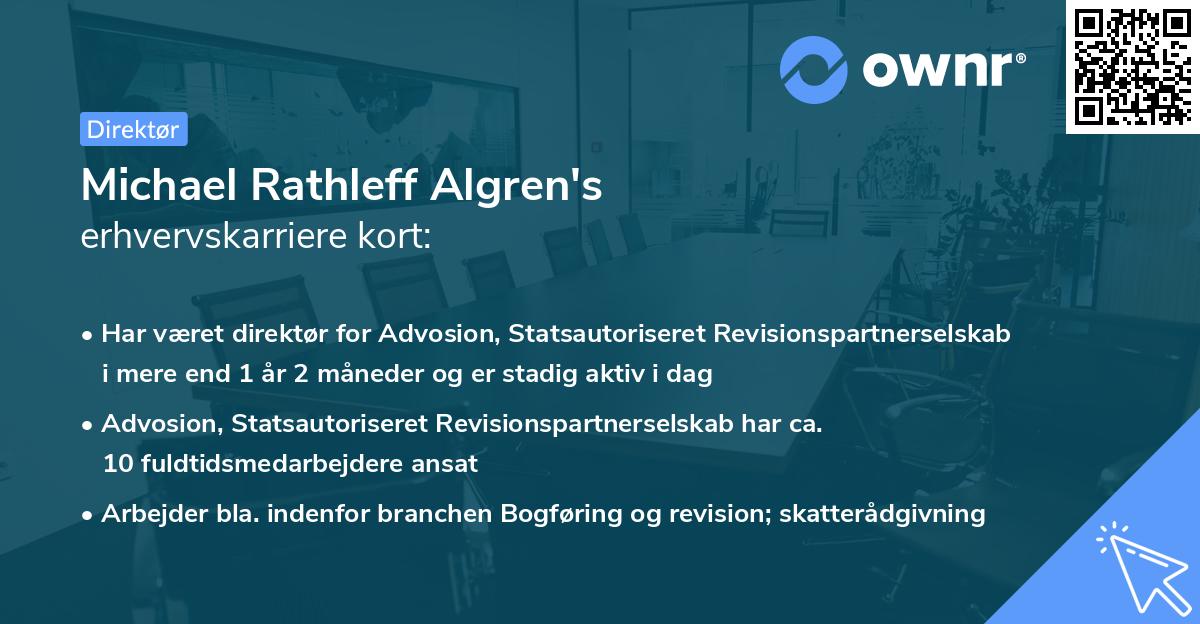 ownr®

Direktør

Michael Rathleff Algren's erhvervskarriere kort:

• Har været direktør for Advosion, Statsautoriseret Revisionspartnerselskab i mere end 1 år 2 måneder og er stadig aktiv i dag

• Advosion, Statsautoriseret Revisionspartnerselskab har ca. 10 fuldtidsmedarbejdere ansat

• Arbejder bla. indenfor branchen Bogføring og revision; skatterådgivning